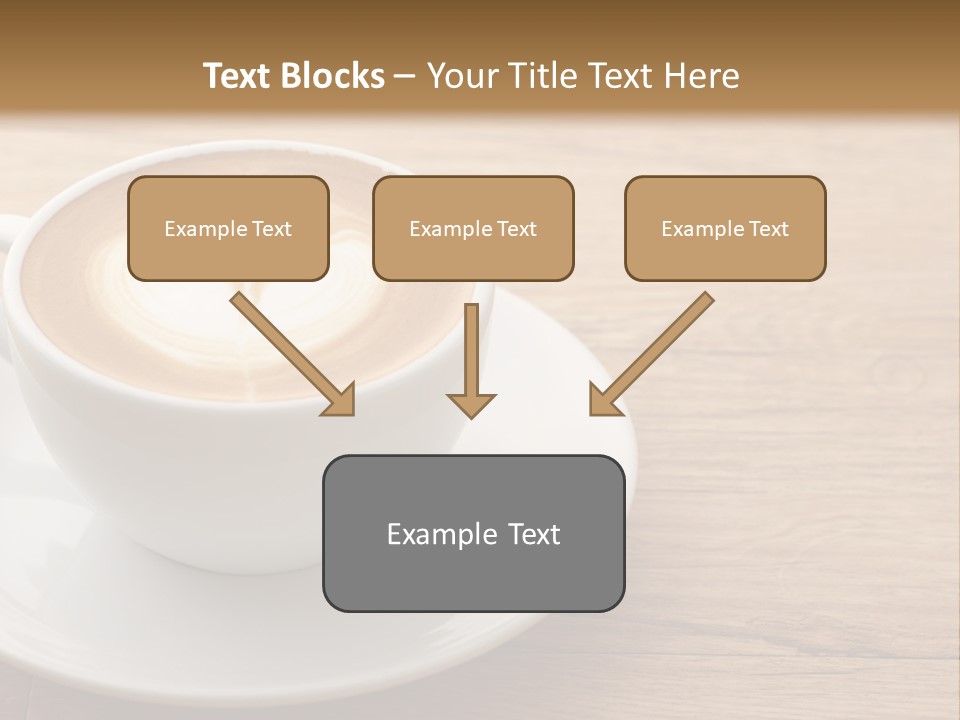 Text Blocks – Your Title Text Here

Example Text

Example Text

Example Text

Example Text